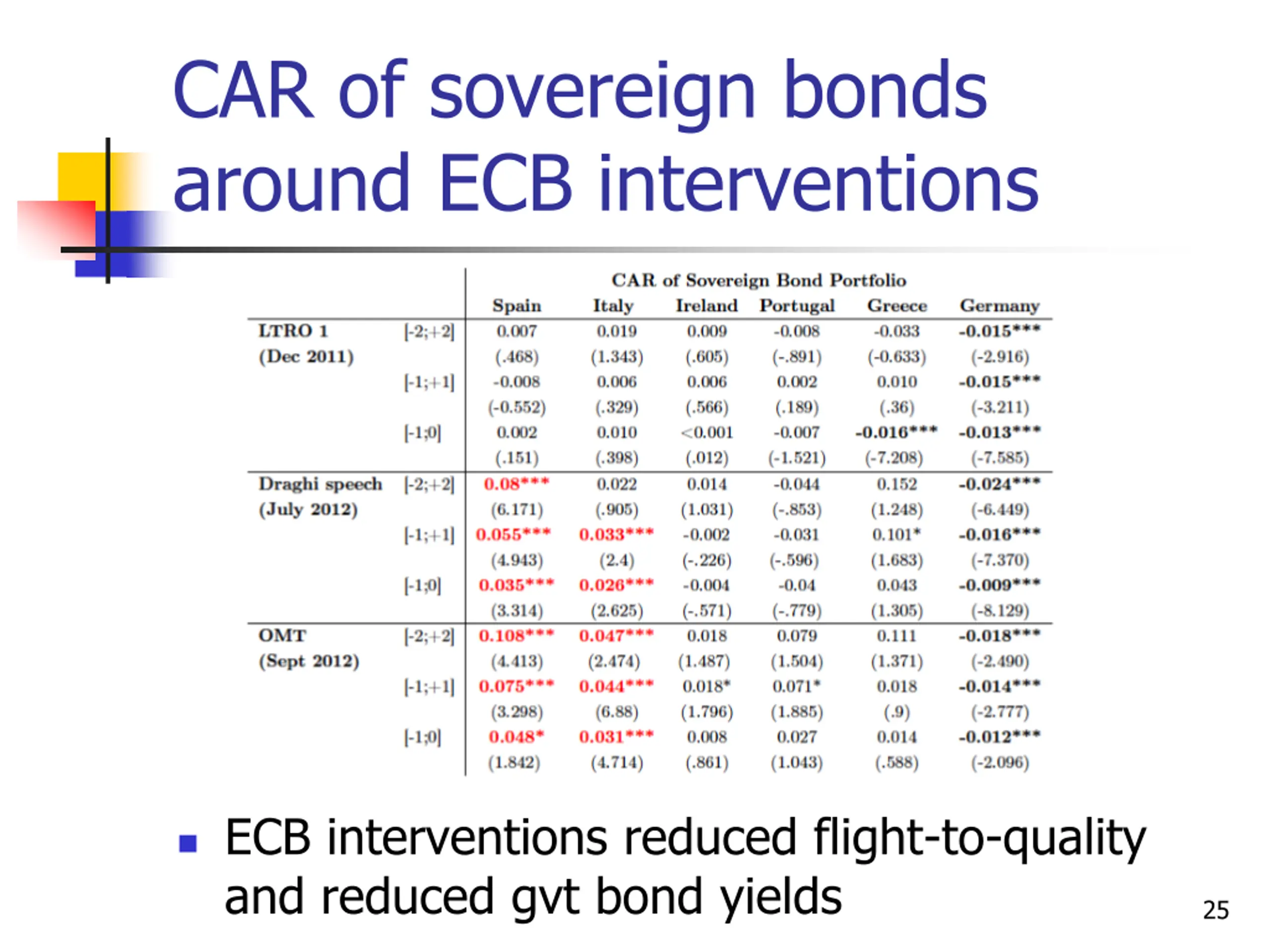 CAR of sovereign bonds around ECB interventions

| | | CAR of Sovereign Bond Portfolio | | | | | |
|---|---|---|---|---|---|---|---|
| | | Spain | Italy | Ireland | Portugal | Greece | Germany |
| LTRO 1 | [-2;+2] | 0.007 | 0.019 | 0.009 | -0.008 | -0.033 | -0.015*** |
| (Dec 2011) | | (.468) | (1.343) | (.605) | (-.891) | (-0.633) | (-2.916) |
| | [-1;+1] | -0.008 | 0.006 | 0.006 | 0.002 | 0.010 | -0.015*** |
| | | (-0.552) | (.329) | (.566) | (.189) | (.36) | (-3.211) |
| | [-1;0] | 0.002 | 0.010 | <0.001 | -0.007 | -0.016*** | -0.013*** |
| | | (.151) | (.398) | (.012) | (-1.521) | (-7.208) | (-7.585) |
| Draghi speech | [-2;+2] | 0.08*** | 0.022 | 0.014 | -0.044 | 0.152 | -0.024*** |
| (July 2012) | | (6.171) | (.905) | (1.031) | (-.853) | (1.248) | (-6.449) |
| | [-1;+1] | 0.055*** | 0.033*** | -0.002 | -0.031 | 0.101* | -0.016*** |
| | | (4.943) | (2.4) | (-.226) | (-.596) | (1.683) | (-7.370) |
| | [-1;0] | 0.035*** | 0.026*** | -0.004 | -0.04 | 0.043 | -0.009*** |
| | | (3.314) | (2.625) | (-.571) | (-.779) | (1.305) | (-8.129) |
| OMT | [-2;+2] | 0.108*** | 0.047*** | 0.018 | 0.079 | 0.111 | -0.018*** |
| (Sept 2012) | | (4.413) | (2.474) | (1.487) | (1.504) | (1.371) | (-2.490) |
| | [-1;+1] | 0.075*** | 0.044*** | 0.018* | 0.071* | 0.018 | -0.014*** |
| | | (3.298) | (6.88) | (1.796) | (1.885) | (.9) | (-2.777) |
| | [-1;0] | 0.048* | 0.031*** | 0.008 | 0.027 | 0.014 | -0.012*** |
| | | (1.842) | (4.714) | (.861) | (1.043) | (.588) | (-2.096) |

ECB interventions reduced flight-to-quality and reduced gvt bond yields

25